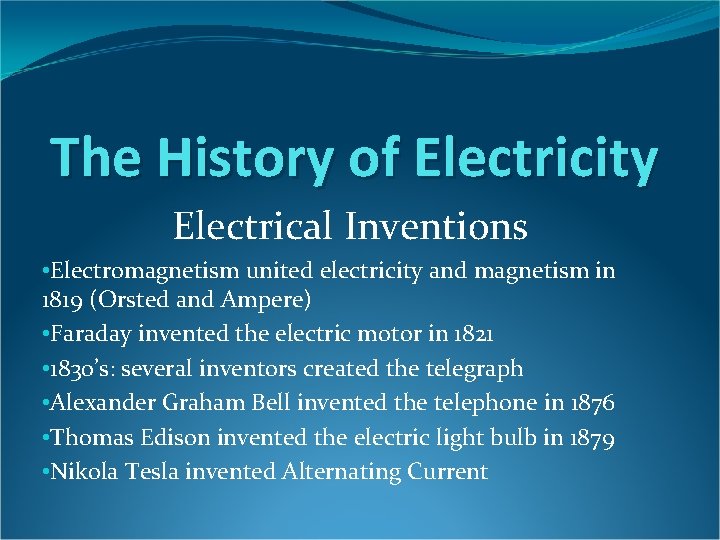 The History of Electricity

Electrical Inventions

•Electromagnetism united electricity and magnetism in 1819 (Orsted and Ampere)

•Faraday invented the electric motor in 1821

•1830's: several inventors created the telegraph

•Alexander Graham Bell invented the telephone in 1876

•Thomas Edison invented the electric light bulb in 1879

•Nikola Tesla invented Alternating Current